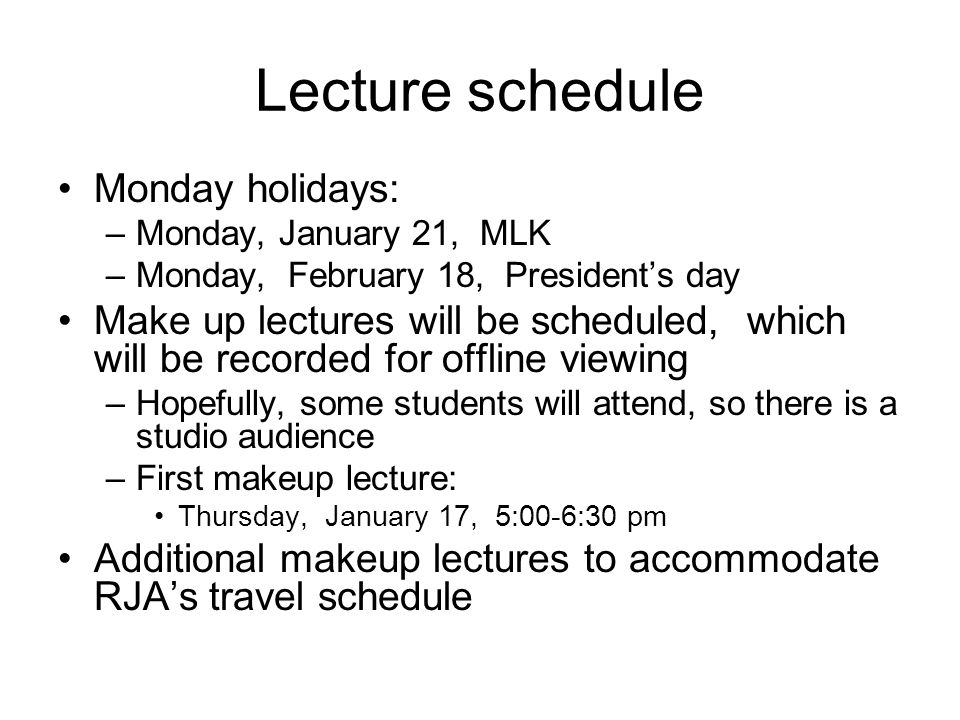 Lecture schedule

• Monday holidays:
– Monday, January 21, MLK
– Monday, February 18, President’s day
• Make up lectures will be scheduled, which will be recorded for offline viewing
– Hopefully, some students will attend, so there is a studio audience
– First makeup lecture:
• Thursday, January 17, 5:00-6:30 pm
• Additional makeup lectures to accommodate RJA’s travel schedule